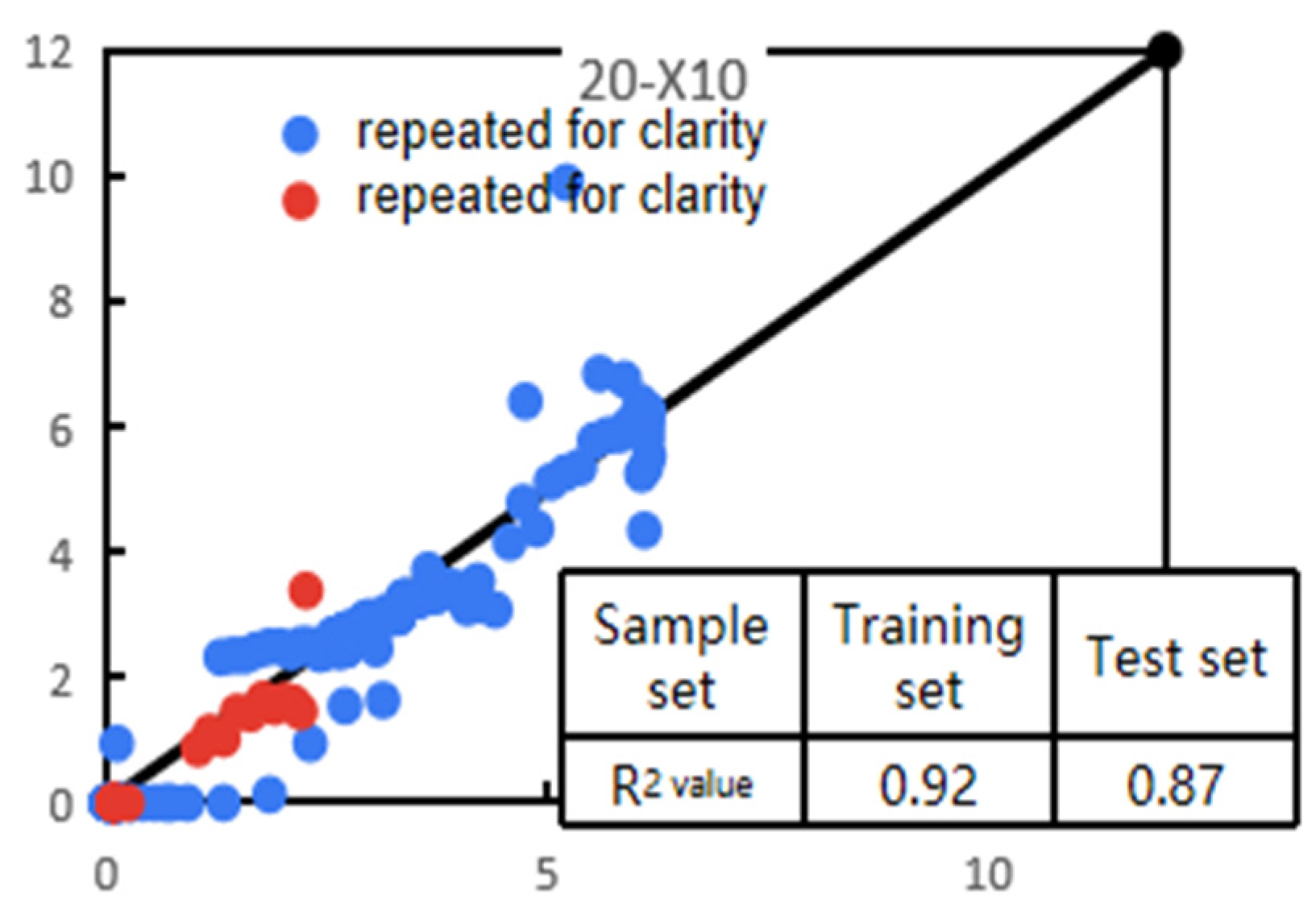 12
10
8
6
4
2
0

20-X10

repeated for clarity
repeated for clarity

| Sample set | Training set | Test set |
|---|---|---|
| $R^2$ value | 0.92 | 0.87 |

0
5
10